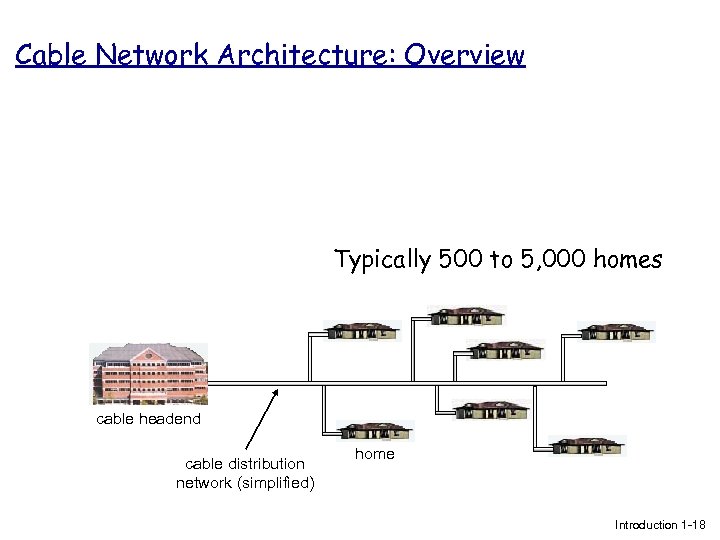 Cable Network Architecture: Overview

Typically 500 to 5,000 homes

cable headend

cable distribution network (simplified)

home

Introduction 1-18